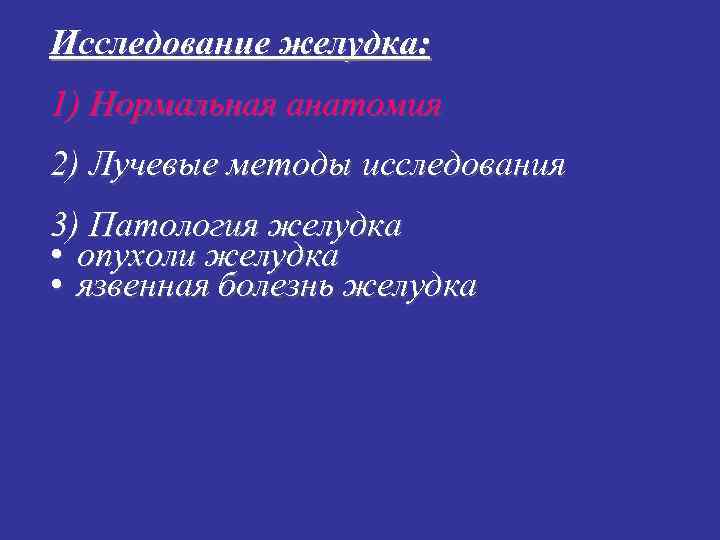 Исследование желудка:

1) Нормальная анатомия

2) Лучевые методы исследования

3) Патология желудка
• опухоли желудка
• язвенная болезнь желудка